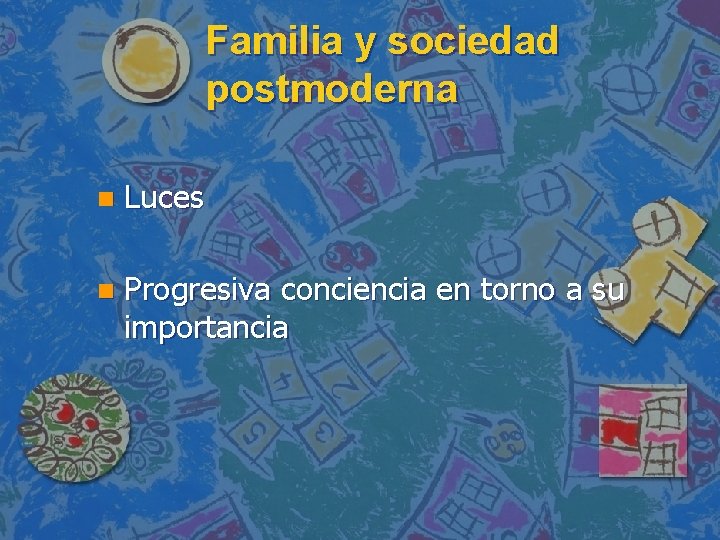 Familia y sociedad postmoderna

Luces

Progresiva conciencia en torno a su importancia